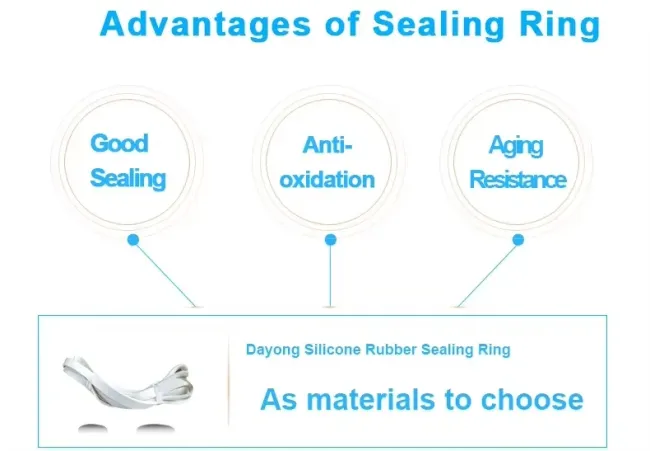 Advantages of Sealing Ring

Good Sealing

Anti-oxidation

Aging Resistance

Dayong Silicone Rubber Sealing Ring

As materials to choose